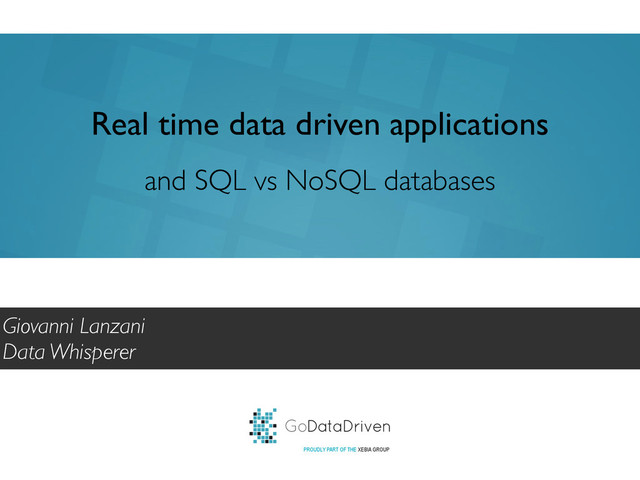 Real time data driven applications

and SQL vs NoSQL databases

Giovanni Lanzani
Data Whisperer

GoDataDriven

PROUDLY PART OF THE XEBIA GROUP